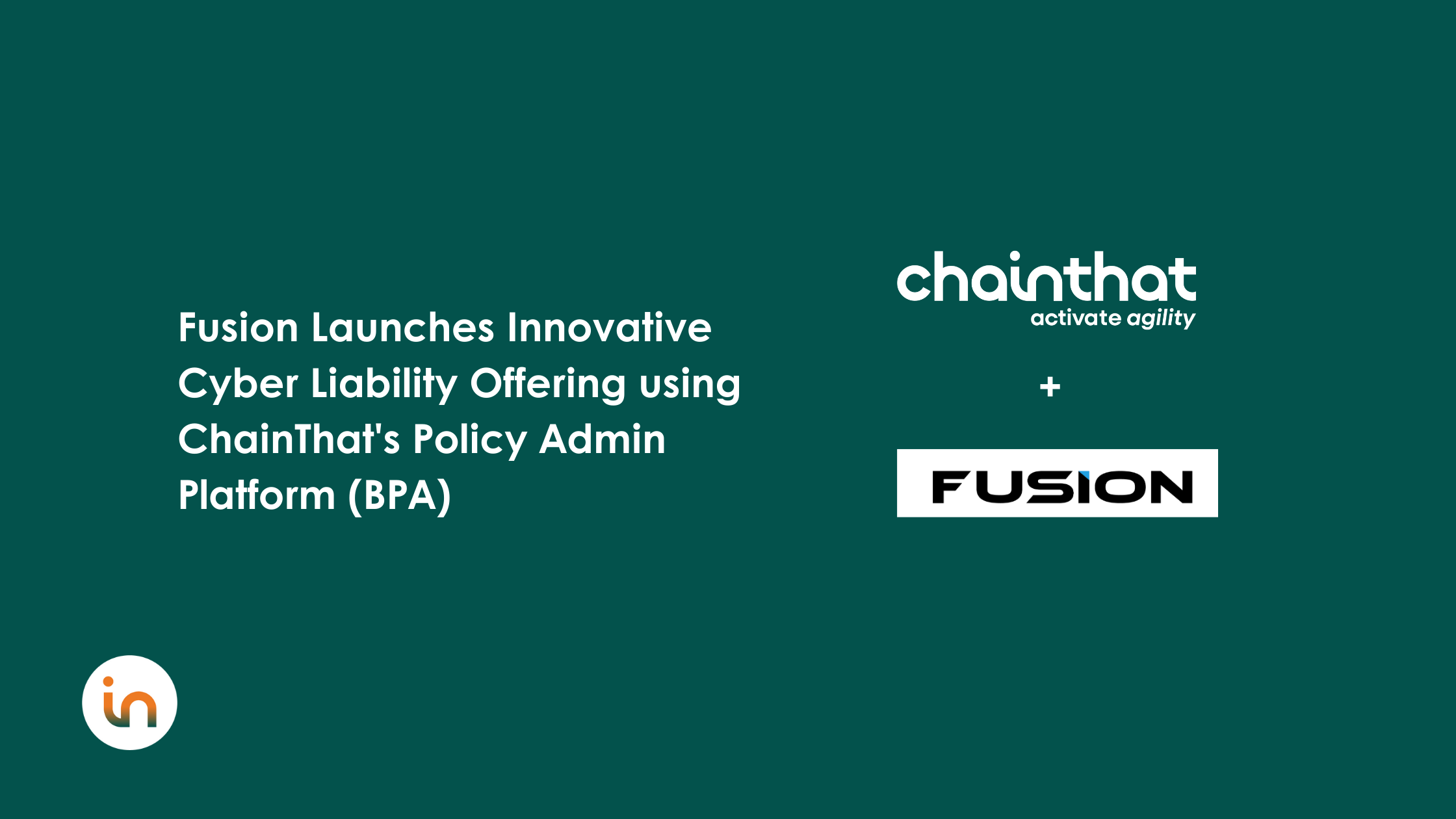 Fusion Launches Innovative Cyber Liability Offering using ChainThat's Policy Admin Platform (BPA)

chainthat
activate agility

+

FUSION

in